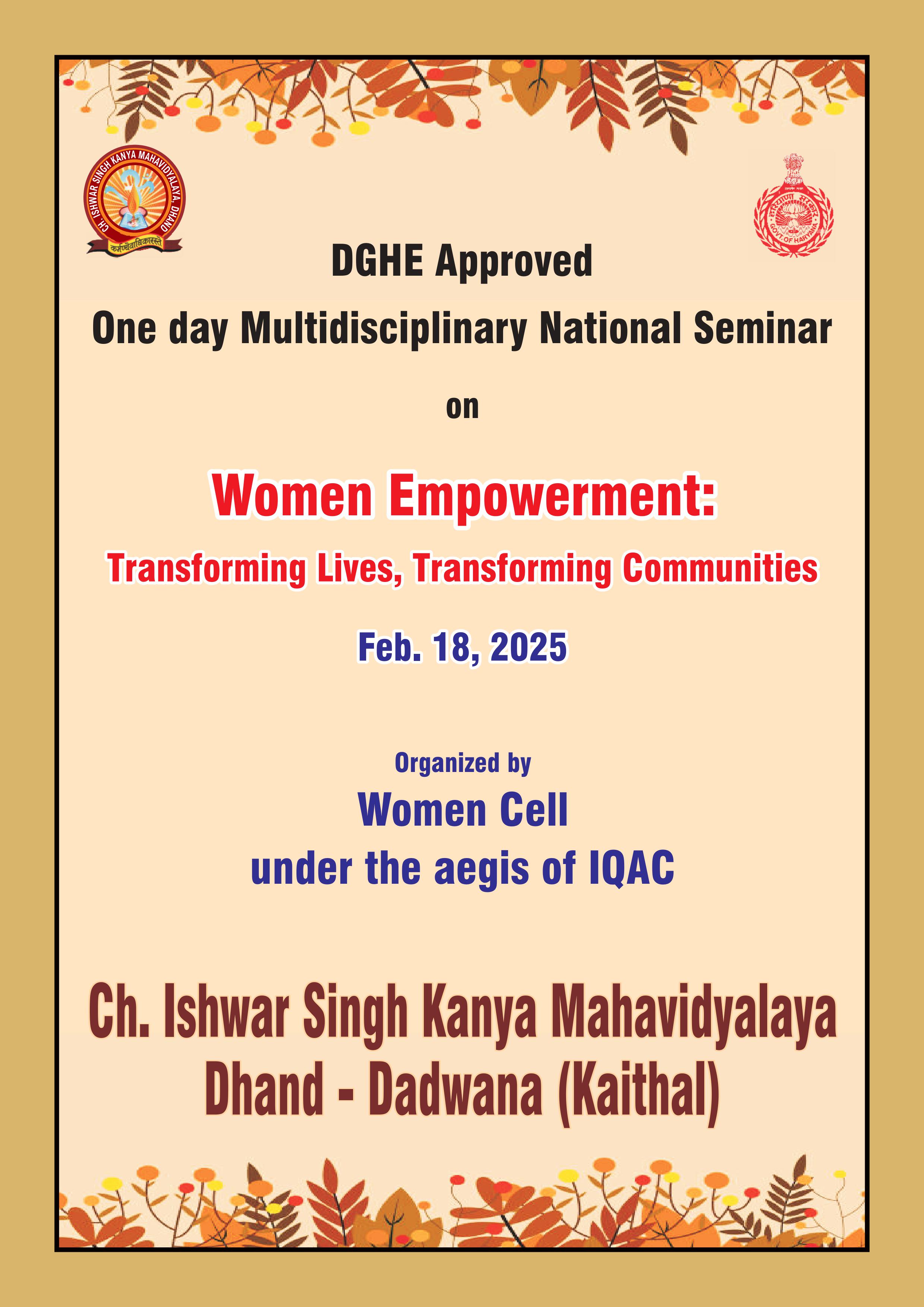 CH. ISHWAR SINGH KANYA MAHAVIDYALAYA, DHAND
कर्मण्येवाधिकारस्ते

हरियाणा सरकार
GOVT. OF HARYANA

DGHE Approved

One day Multidisciplinary National Seminar

on

Women Empowerment:

Transforming Lives, Transforming Communities

Feb. 18, 2025

Organized by

Women Cell
under the aegis of IQAC

Ch. Ishwar Singh Kanya Mahavidyalaya
Dhand - Dadwana (Kaithal)